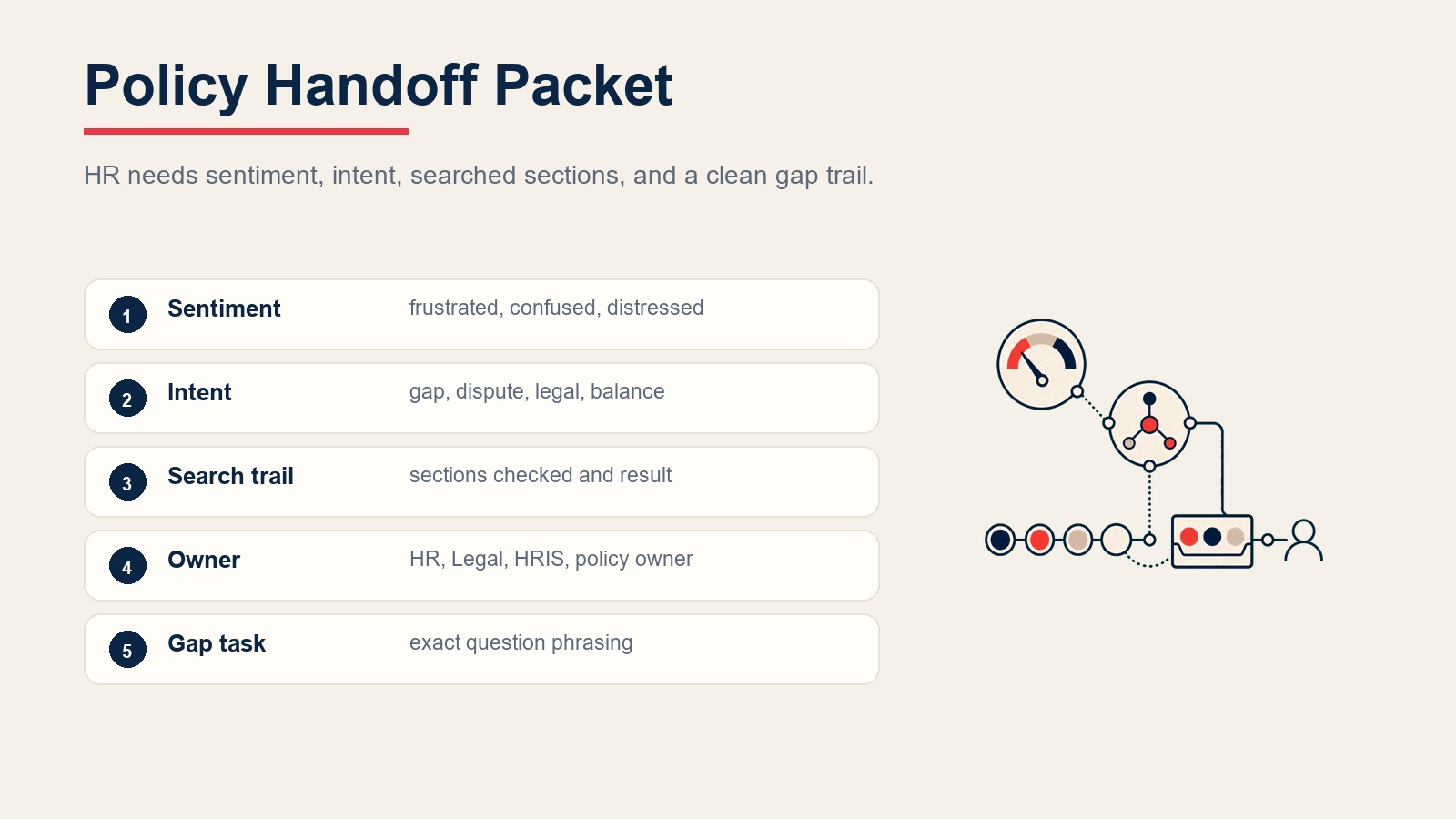 Policy Handoff Packet

HR needs sentiment, intent, searched sections, and a clean gap trail.

1 Sentiment frustrated, confused, distressed

2 Intent gap, dispute, legal, balance

3 Search trail sections checked and result

4 Owner HR, Legal, HRIS, policy owner

5 Gap task exact question phrasing